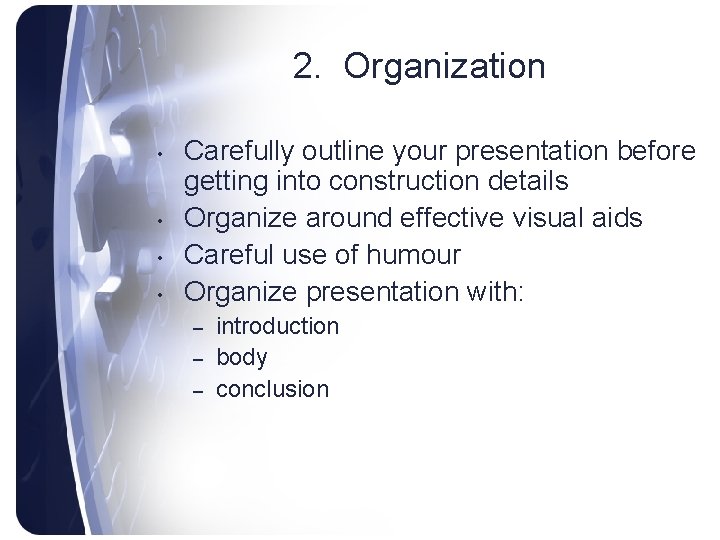 2. Organization

• Carefully outline your presentation before getting into construction details
• Organize around effective visual aids
• Careful use of humour
• Organize presentation with:
  – introduction
  – body
  – conclusion